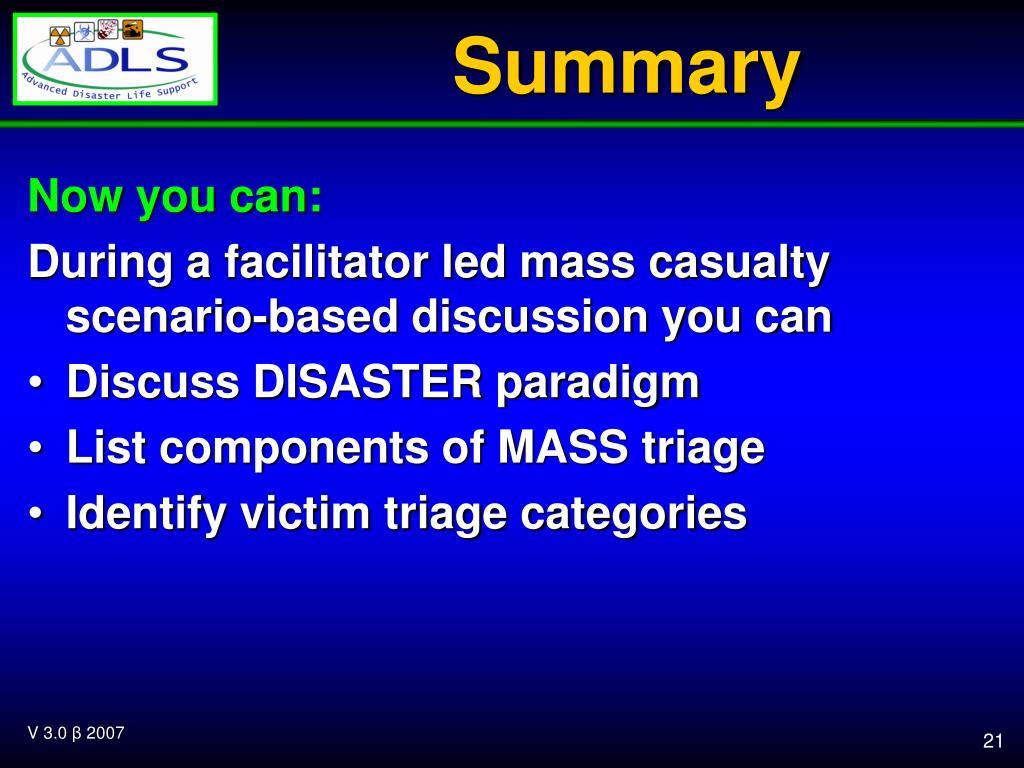 ADLS
Advanced Disaster Life Support

Summary

Now you can:

During a facilitator led mass casualty scenario-based discussion you can

• Discuss DISASTER paradigm
• List components of MASS triage
• Identify victim triage categories

V 3.0 β 2007

21